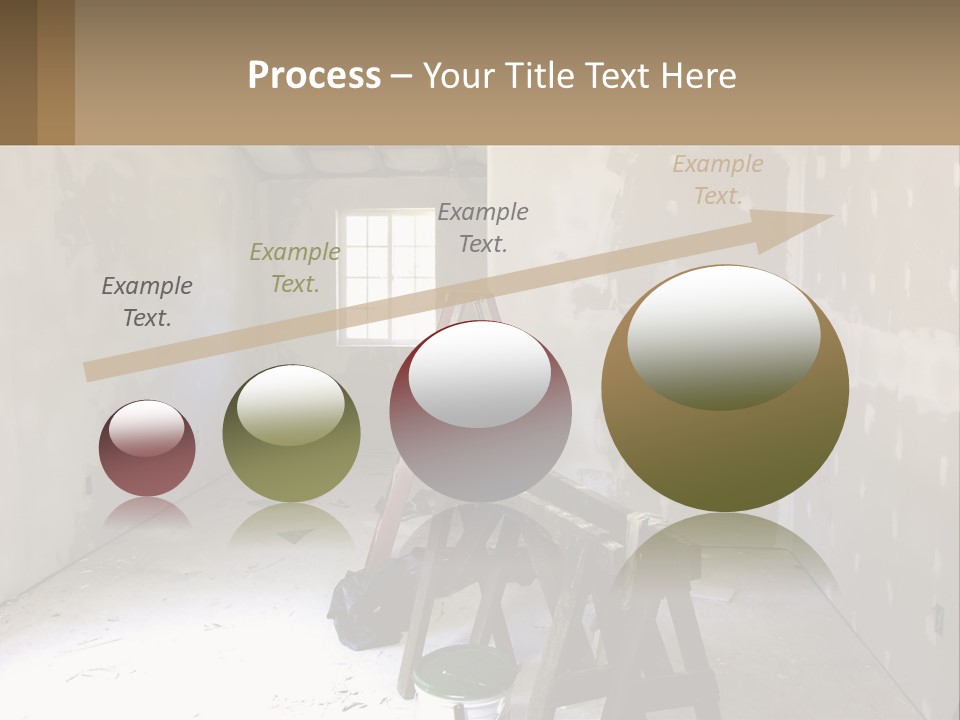 Process – Your Title Text Here

Example Text.

Example Text.

Example Text.

Example Text.